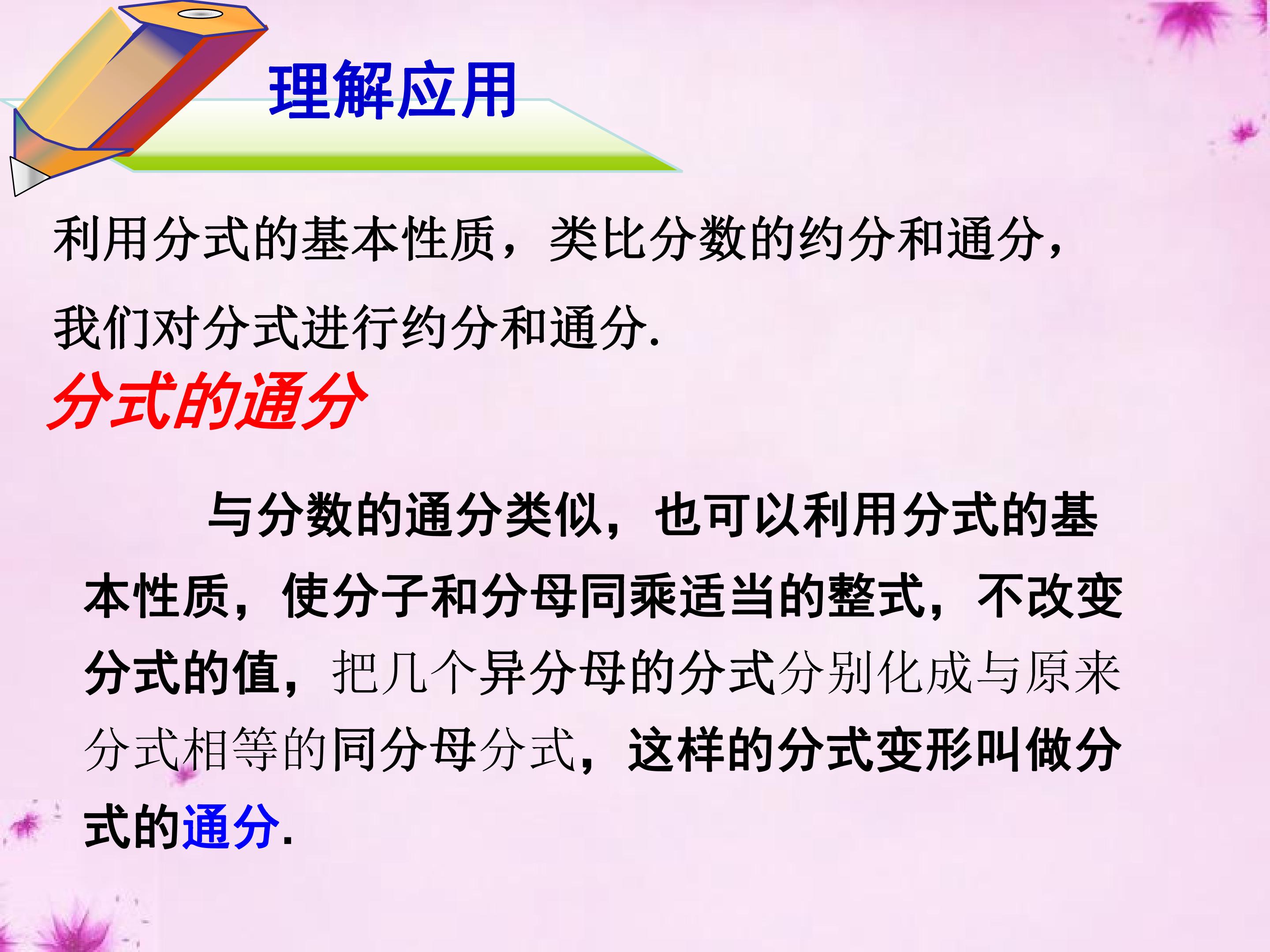 理解应用

利用分式的基本性质，类比分数的约分和通分，我们对分式进行约分和通分.

分式的通分

与分数的通分类似，也可以利用分式的基本性质，使分子和分母同乘适当的整式，不改变分式的值，把几个异分母的分式分别化成与原来分式相等的同分母分式，这样的分式变形叫做分式的通分.